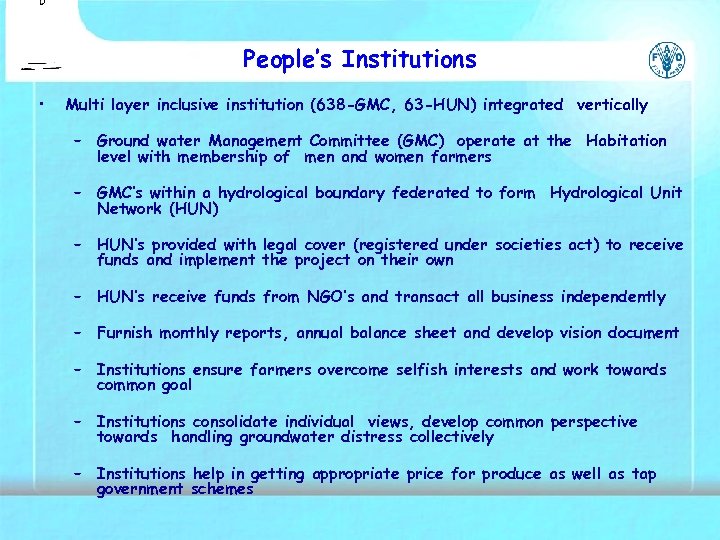 People's Institutions

• Multi layer inclusive institution (638-GMC, 63-HUN) integrated vertically

– Ground water Management Committee (GMC) operate at the Habitation level with membership of men and women farmers

– GMC's within a hydrological boundary federated to form Hydrological Unit Network (HUN)

– HUN's provided with legal cover (registered under societies act) to receive funds and implement the project on their own

– HUN's receive funds from NGO's and transact all business independently

– Furnish monthly reports, annual balance sheet and develop vision document

– Institutions ensure farmers overcome selfish interests and work towards common goal

– Institutions consolidate individual views, develop common perspective towards handling groundwater distress collectively

– Institutions help in getting appropriate price for produce as well as tap government schemes